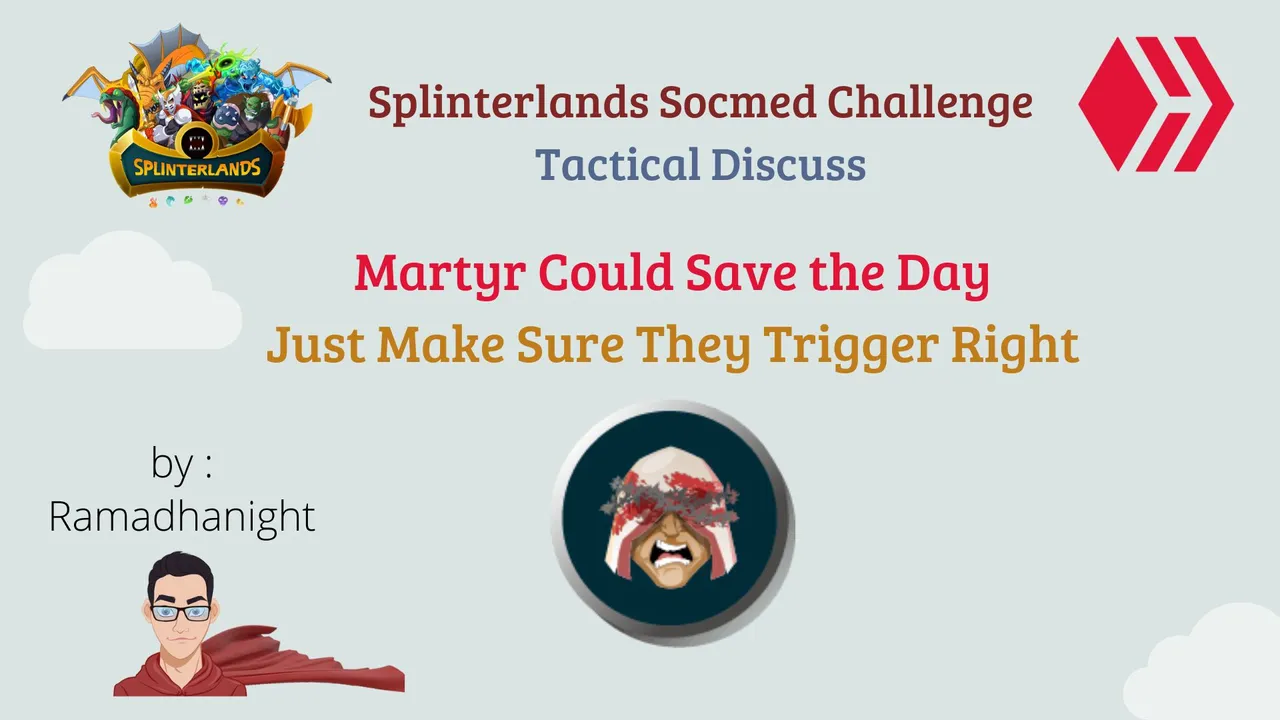 SPLINTERLANDS

Splinterlands Socmed Challenge
Tactical Discuss

Martyr Could Save the Day
Just Make Sure They Trigger Right

by :
Ramadhanight